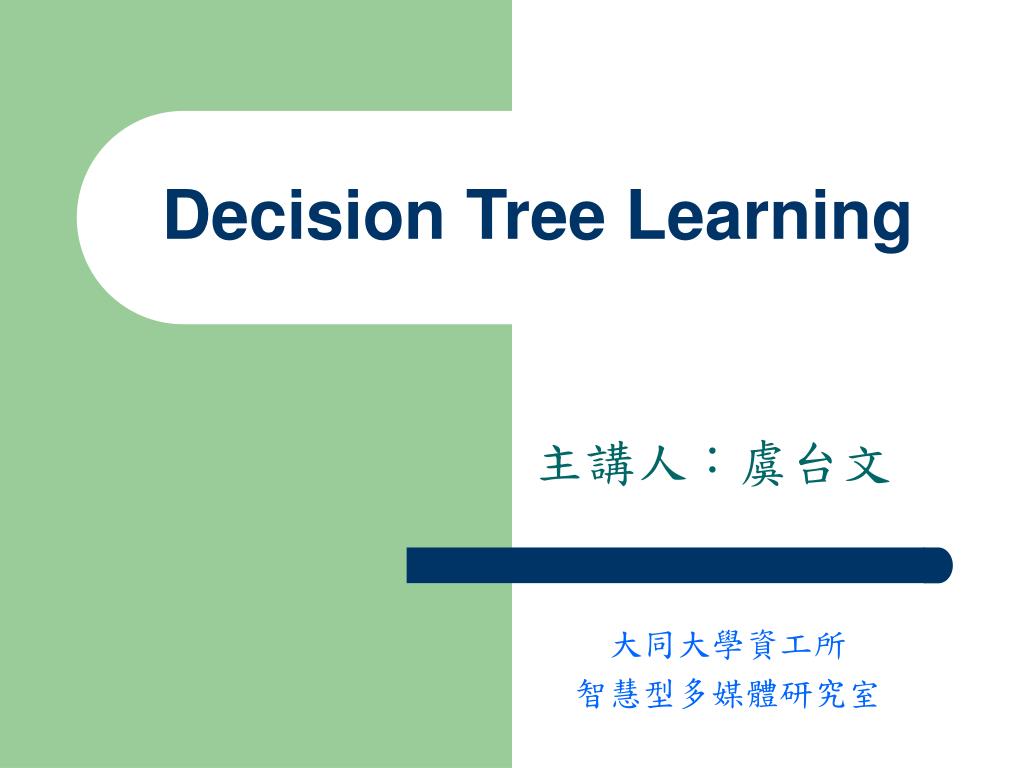 Decision Tree Learning

主講人：虞台文

大同大學資工所
智慧型多媒體研究室